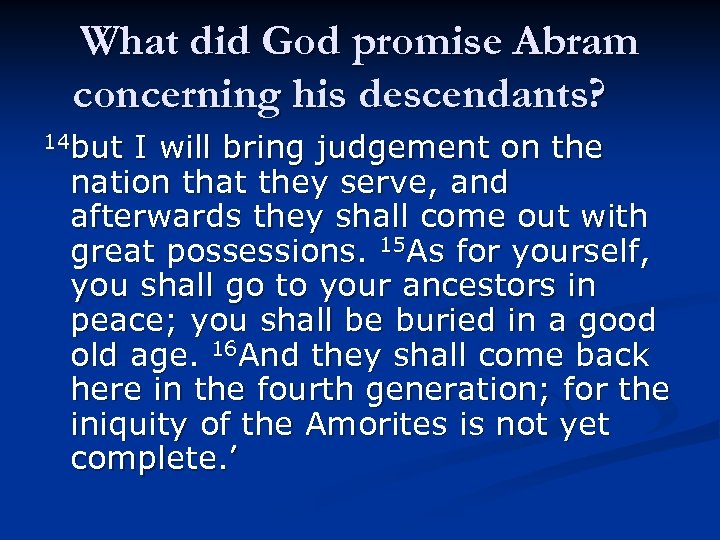 What did God promise Abram concerning his descendants?

$^{14}$but I will bring judgement on the nation that they serve, and afterwards they shall come out with great possessions. $^{15}$As for yourself, you shall go to your ancestors in peace; you shall be buried in a good old age. $^{16}$And they shall come back here in the fourth generation; for the iniquity of the Amorites is not yet complete.’